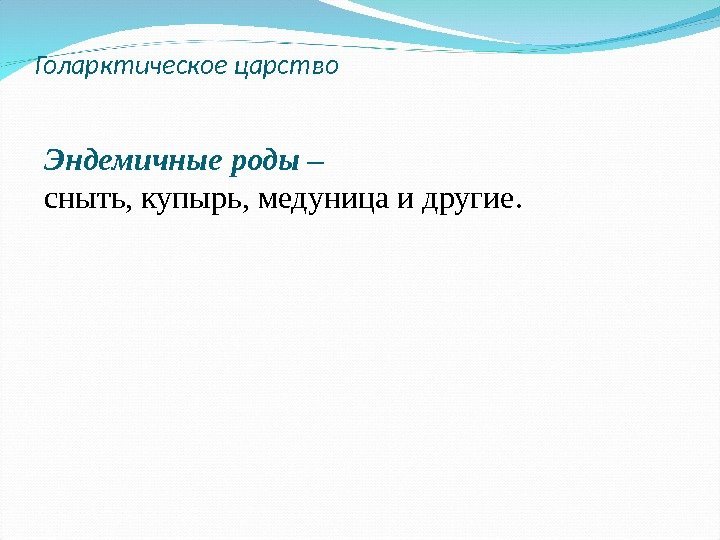 Голарктическое царство

Эндемичные роды –
сныть, купырь, медуница и другие.